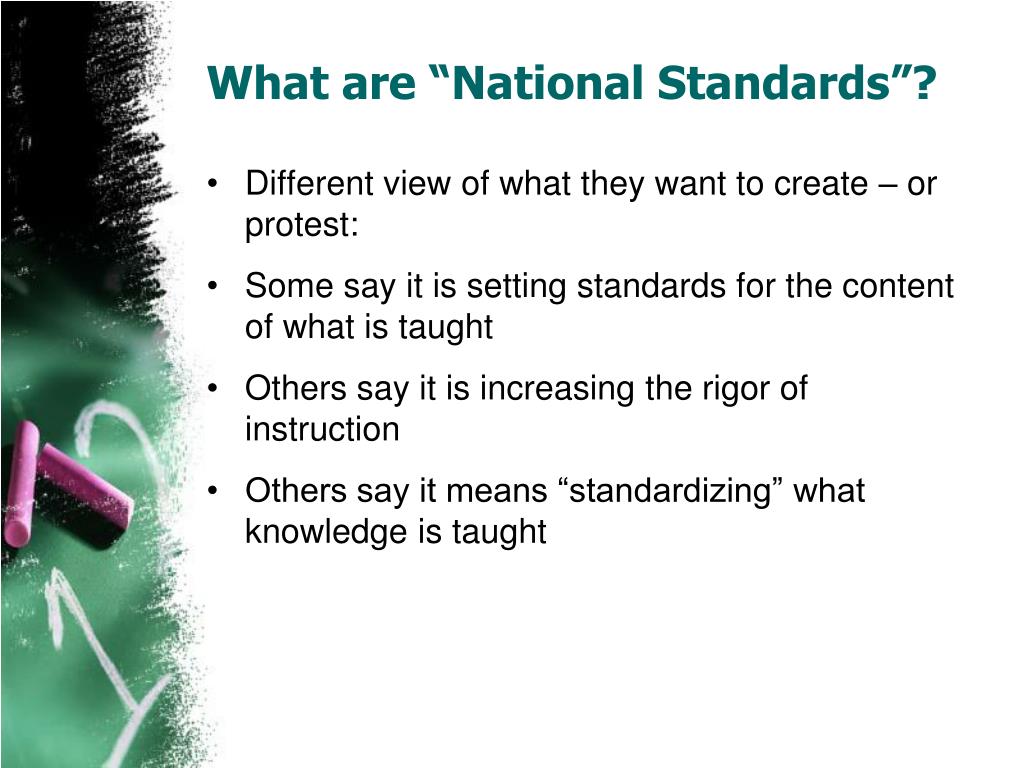 What are “National Standards”?

• Different view of what they want to create – or protest:

• Some say it is setting standards for the content of what is taught

• Others say it is increasing the rigor of instruction

• Others say it means “standardizing” what knowledge is taught